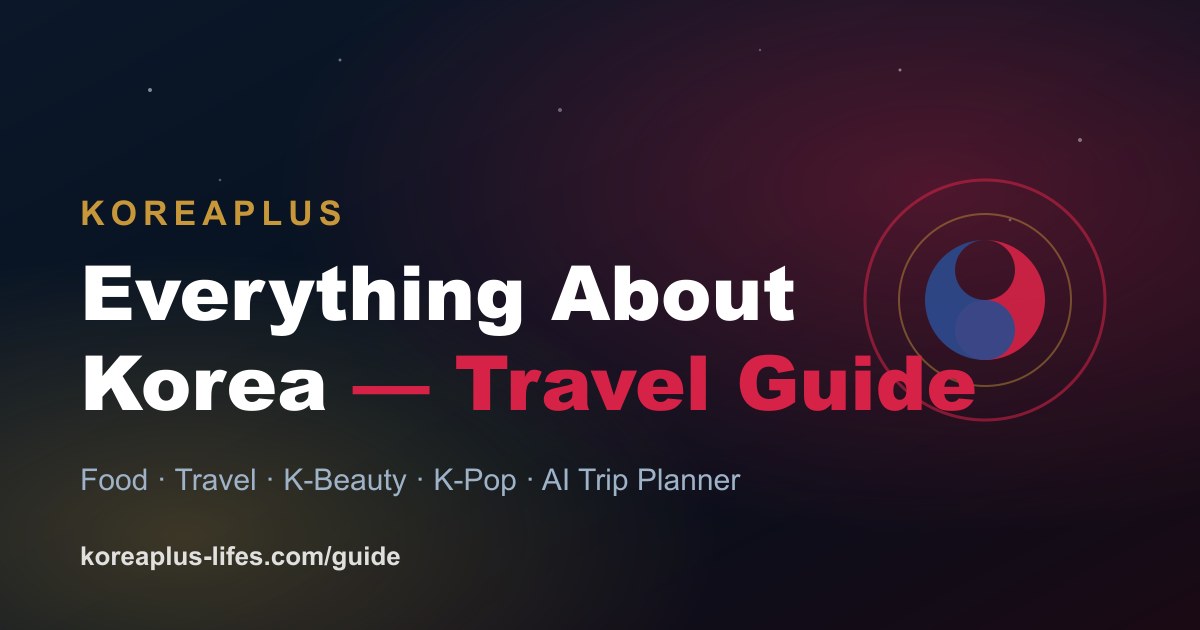 KOREAPLUS

Everything About Korea — Travel Guide

Food · Travel · K-Beauty · K-Pop · AI Trip Planner

koreaplus-lifes.com/guide